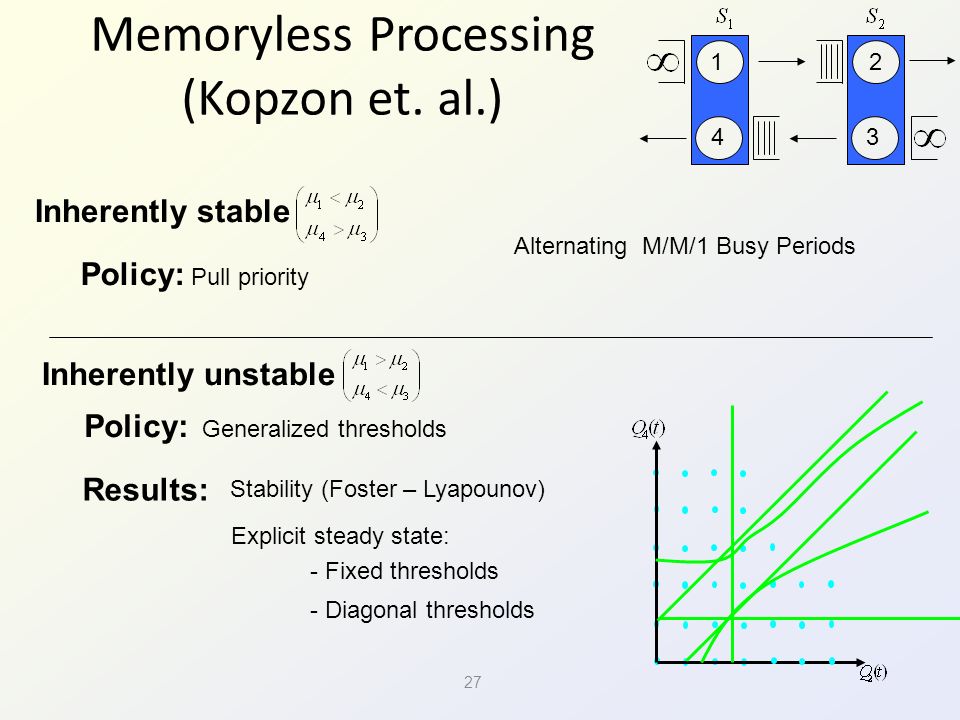 Memoryless Processing (Kopzon et. al.)

$S_1$ $S_2$

$\infty$ 1 2

4 3 $\infty$

Inherently stable $\begin{pmatrix} \mu_1 < \mu_2 \\ \mu_4 > \mu_3 \end{pmatrix}$

Alternating M/M/1 Busy Periods

Policy: Pull priority

Inherently unstable $\begin{pmatrix} \mu_1 > \mu_2 \\ \mu_4 < \mu_3 \end{pmatrix}$

Policy: Generalized thresholds

Results: Stability (Foster – Lyapounov)

Explicit steady state:

- Fixed thresholds

- Diagonal thresholds

$Q_4(t)$

$Q_2(t)$

27